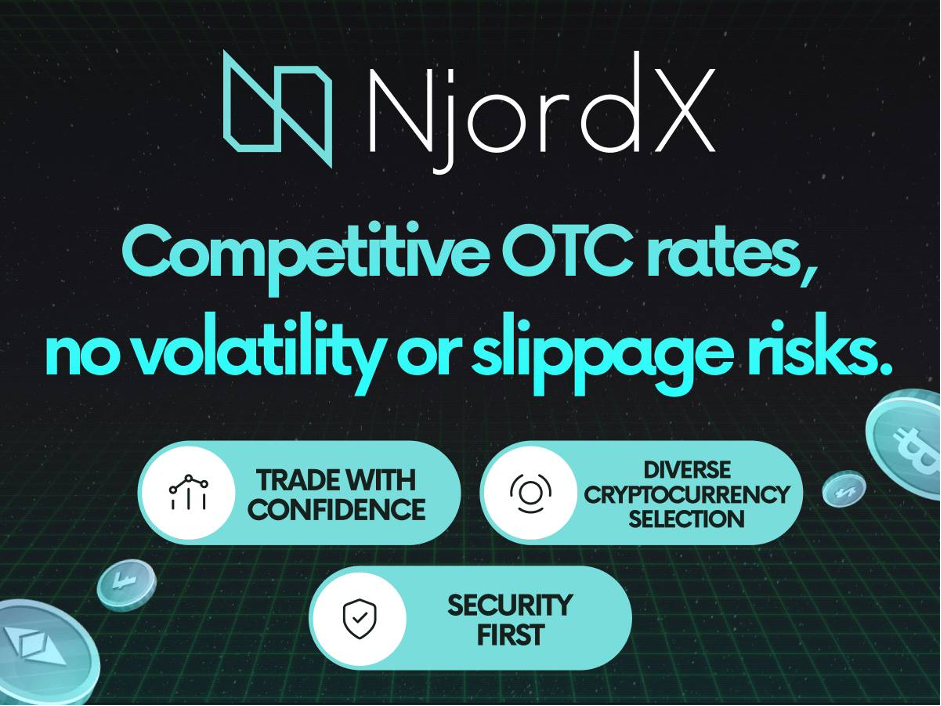 NjordX

Competitive OTC rates, no volatility or slippage risks.

TRADE WITH CONFIDENCE

DIVERSE CRYPTOCURRENCY SELECTION

SECURITY FIRST